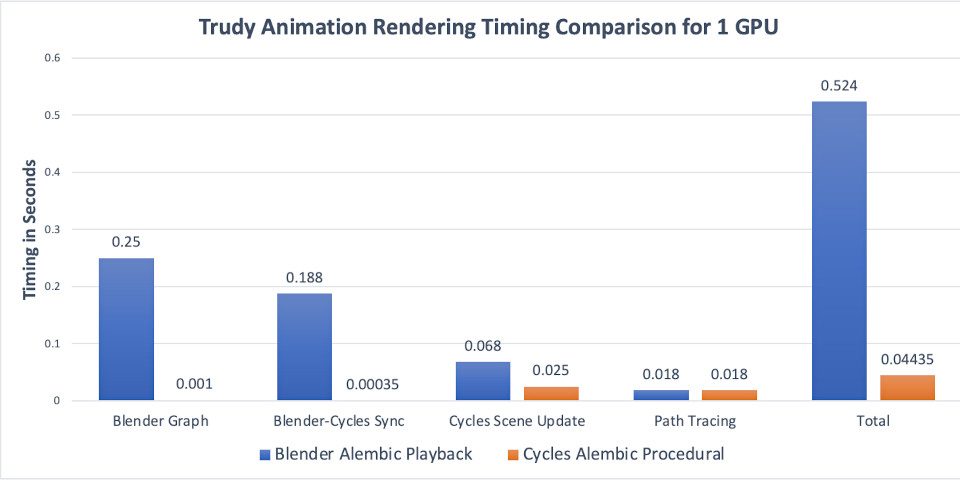 Trudy Animation Rendering Timing Comparison for 1 GPU

Timing in Seconds

0.6
0.5
0.4
0.3
0.2
0.1
0

0.25
0.001
0.188
0.00035
0.068
0.025
0.018
0.018
0.524
0.04435

Blender Graph
Blender-Cycles Sync
Cycles Scene Update
Path Tracing
Total

Blender Alembic Playback
Cycles Alembic Procedural